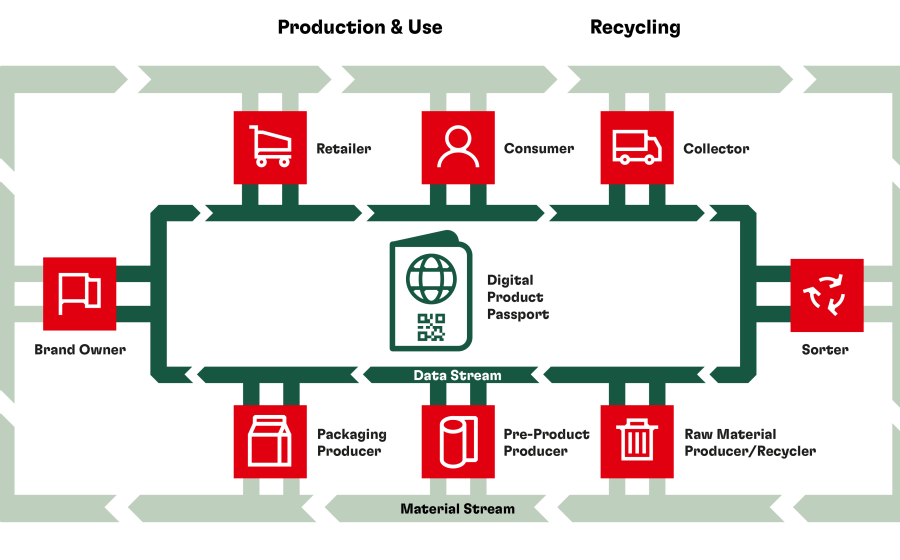 Production & Use

Recycling

Retailer

Consumer

Collector

Brand Owner

Digital Product Passport

Sorter

Data Stream

Packaging Producer

Pre-Product Producer

Raw Material Producer/Recycler

Material Stream